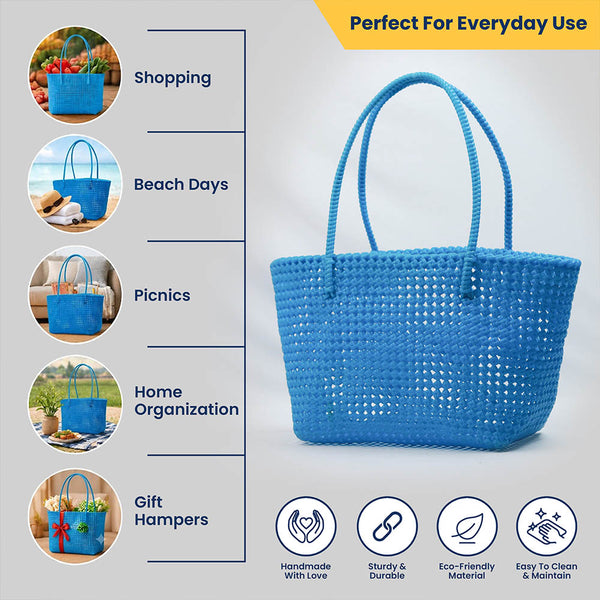 Perfect For Everyday Use

Shopping

Beach Days

Picnics

Home Organization

Gift Hampers

Handmade With Love

Sturdy & Durable

Eco-Friendly Material

Easy To Clean & Maintain